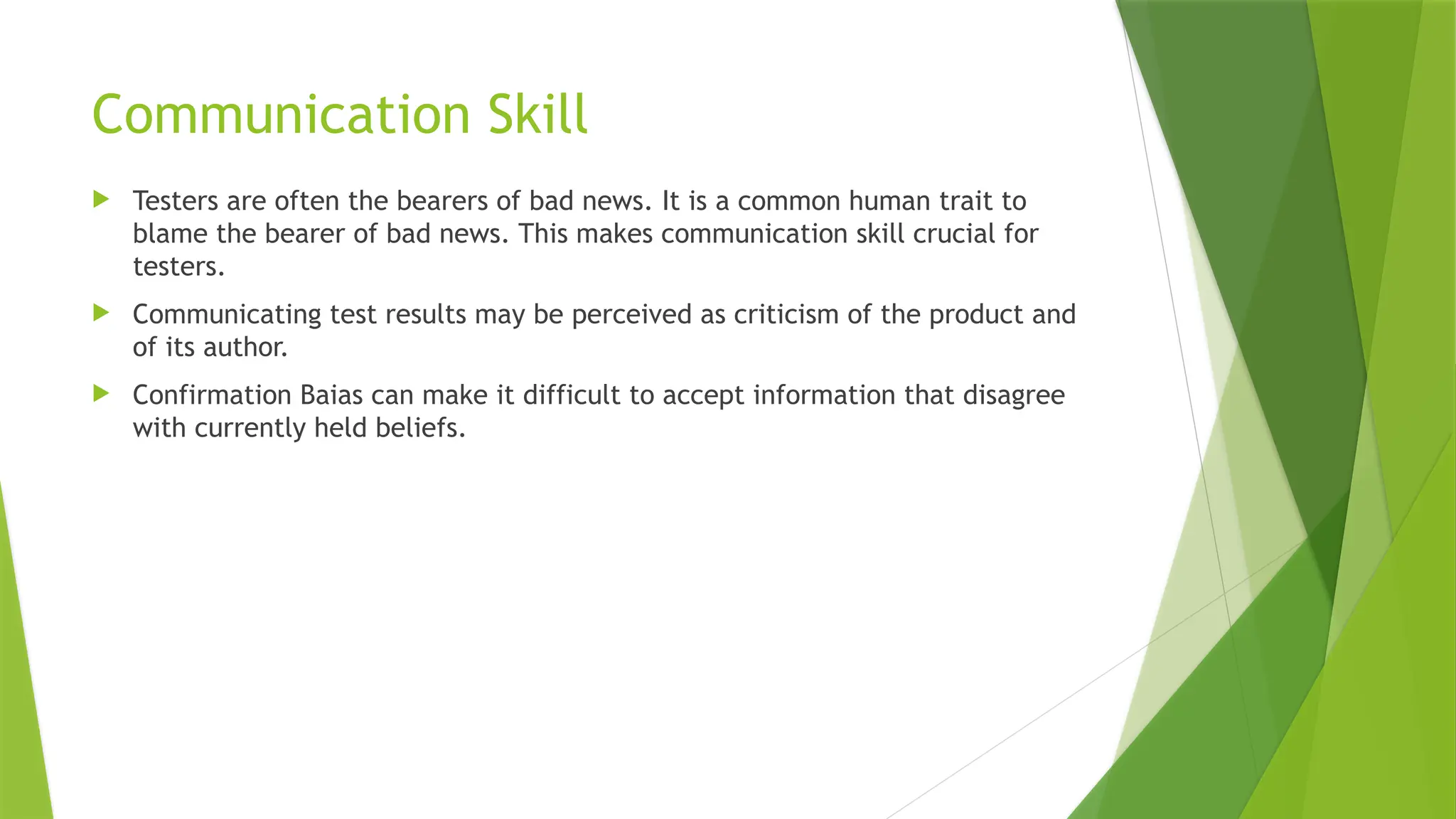 Communication Skill

Testers are often the bearers of bad news. It is a common human trait to blame the bearer of bad news. This makes communication skill crucial for testers.

Communicating test results may be perceived as criticism of the product and of its author.

Confirmation Baias can make it difficult to accept information that disagree with currently held beliefs.